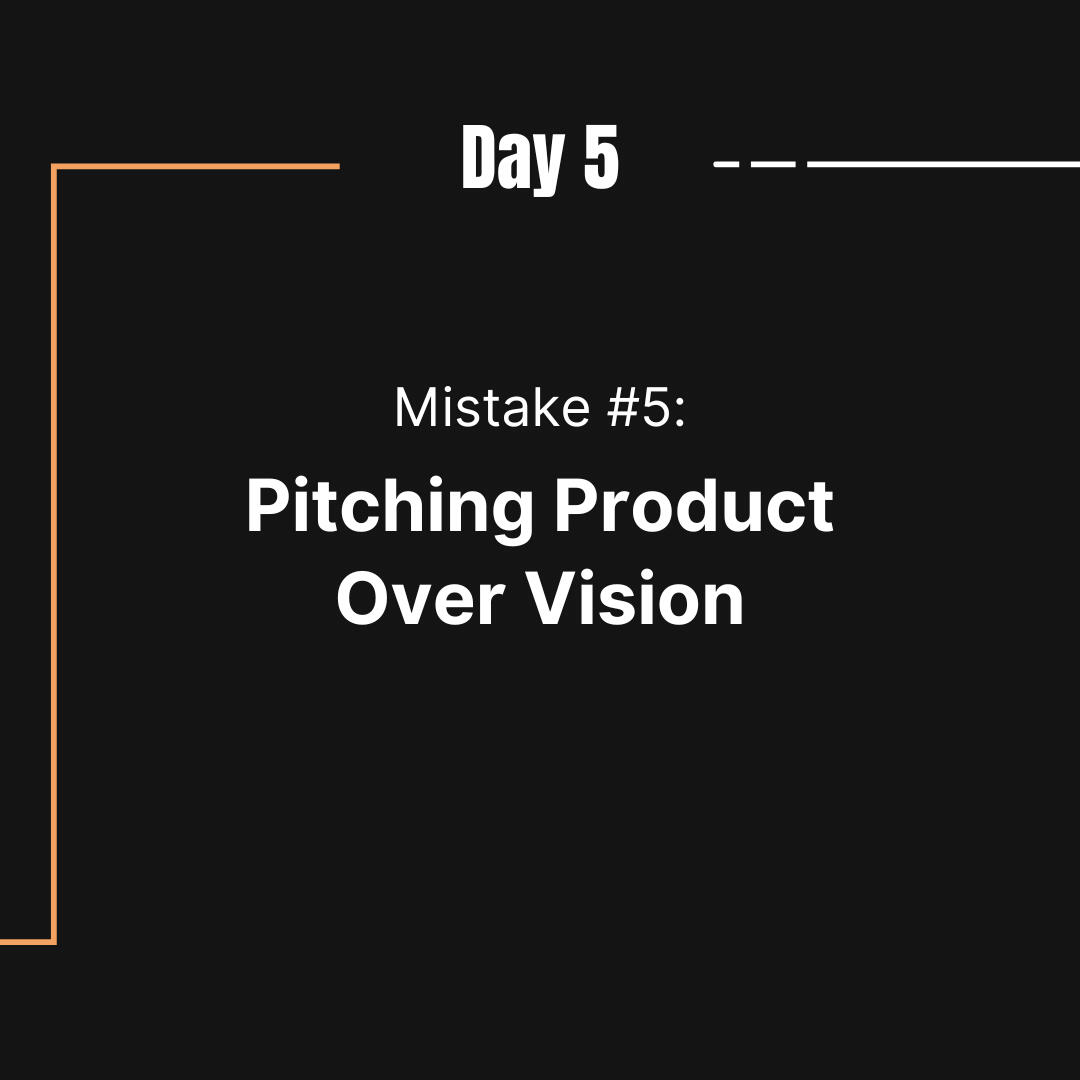 Day 5

Mistake #5:

Pitching Product Over Vision